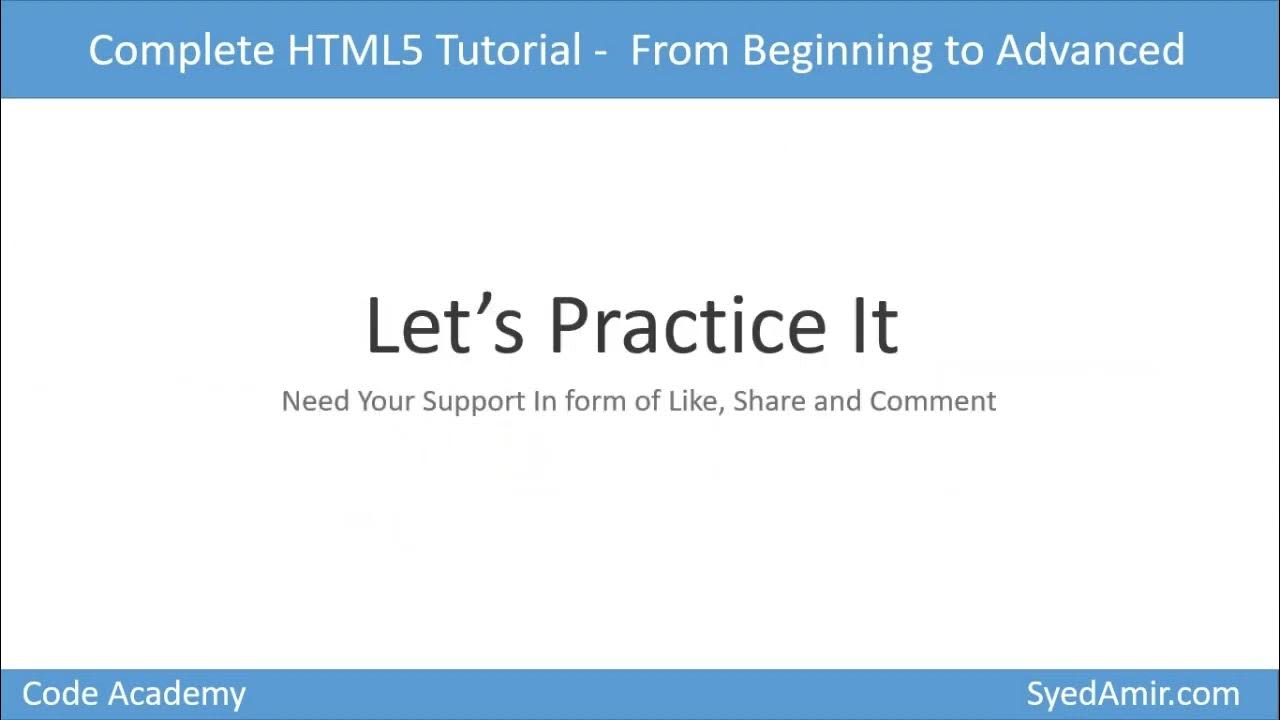 Complete HTML5 Tutorial - From Beginning to Advanced

Let’s Practice It

Need Your Support In form of Like, Share and Comment

Code Academy

SyedAmir.com